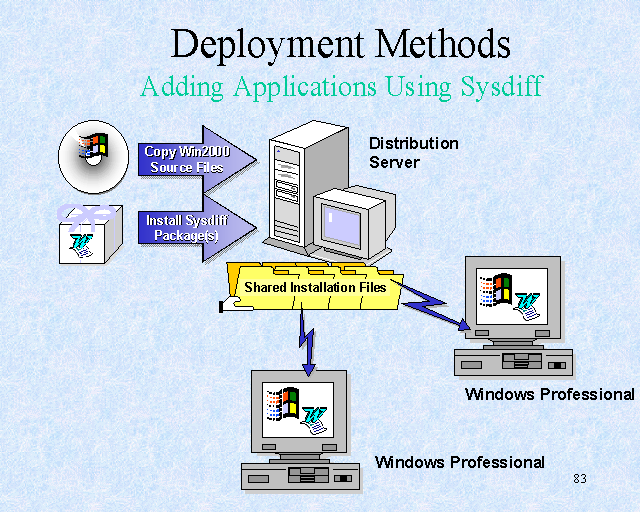 Deployment Methods
Adding Applications Using Sysdiff

Copy Win2000 Source Files

Install Sysdiff Package(s)

Distribution Server

Shared Installation Files

Windows Professional

Windows Professional

83